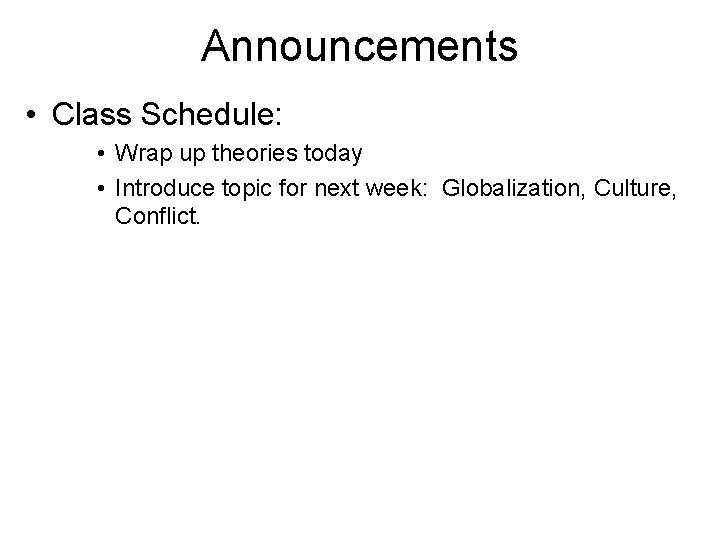 Announcements

• Class Schedule:

• Wrap up theories today

• Introduce topic for next week: Globalization, Culture, Conflict.